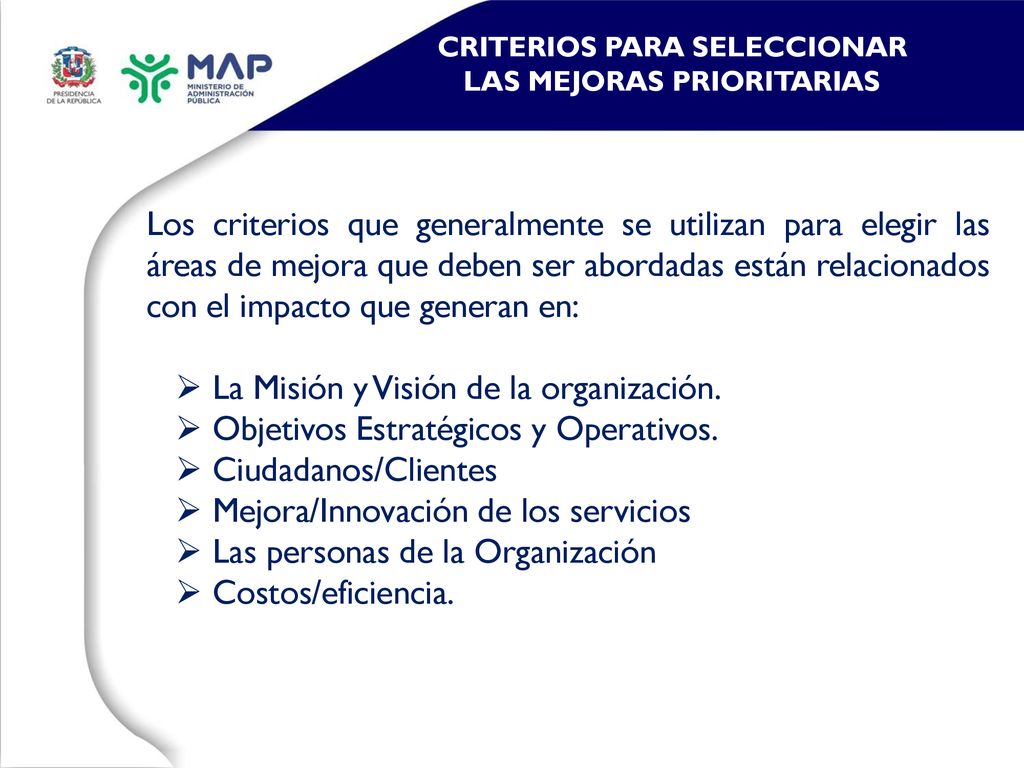 PRESIDENCIA DE LA REPÚBLICA

MAP
MINISTERIO DE ADMINISTRACIÓN PÚBLICA

CRITERIOS PARA SELECCIONAR LAS MEJORAS PRIORITARIAS

Los criterios que generalmente se utilizan para elegir las áreas de mejora que deben ser abordadas están relacionados con el impacto que generan en:

➢ La Misión y Visión de la organización.
➢ Objetivos Estratégicos y Operativos.
➢ Ciudadanos/Clientes
➢ Mejora/Innovación de los servicios
➢ Las personas de la Organización
➢ Costos/eficiencia.